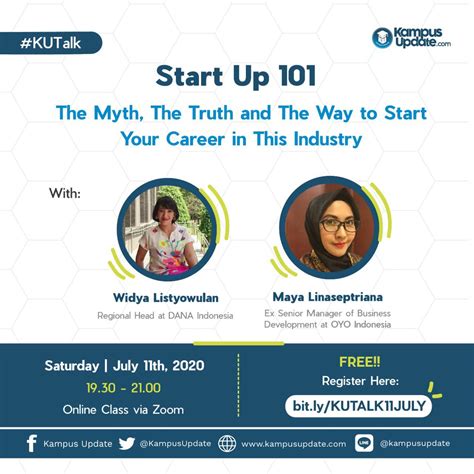 #KUTalk

Kampus Update.com

Start Up 101

The Myth, The Truth and The Way to Start Your Career in This Industry

With:

Widya Listyowulan
Regional Head at DANA Indonesia

Maya Linaseptriana
Ex Senior Manager of Business Development at OYO Indonesia

Saturday | July 11th, 2020
19.30 - 21.00
Online Class via Zoom

FREE!!
Register Here:
bit.ly/KUTALK11JULY

Kampus Update @KampusUpdate www.kampusupdate.com LINE @kampusupdate